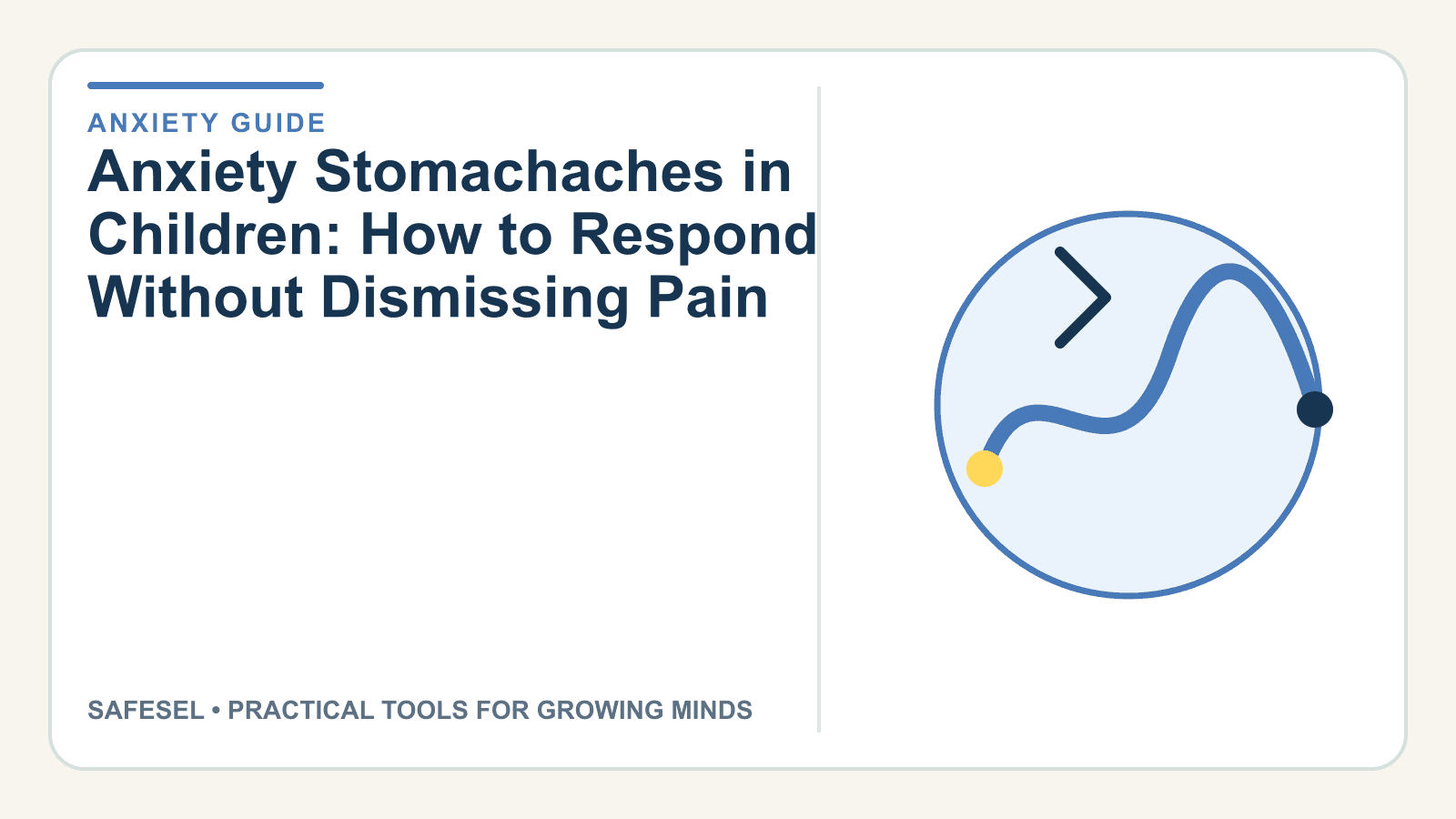 ANXIETY GUIDE

Anxiety Stomachaches in Children: How to Respond Without Dismissing Pain

SAFESEL • PRACTICAL TOOLS FOR GROWING MINDS